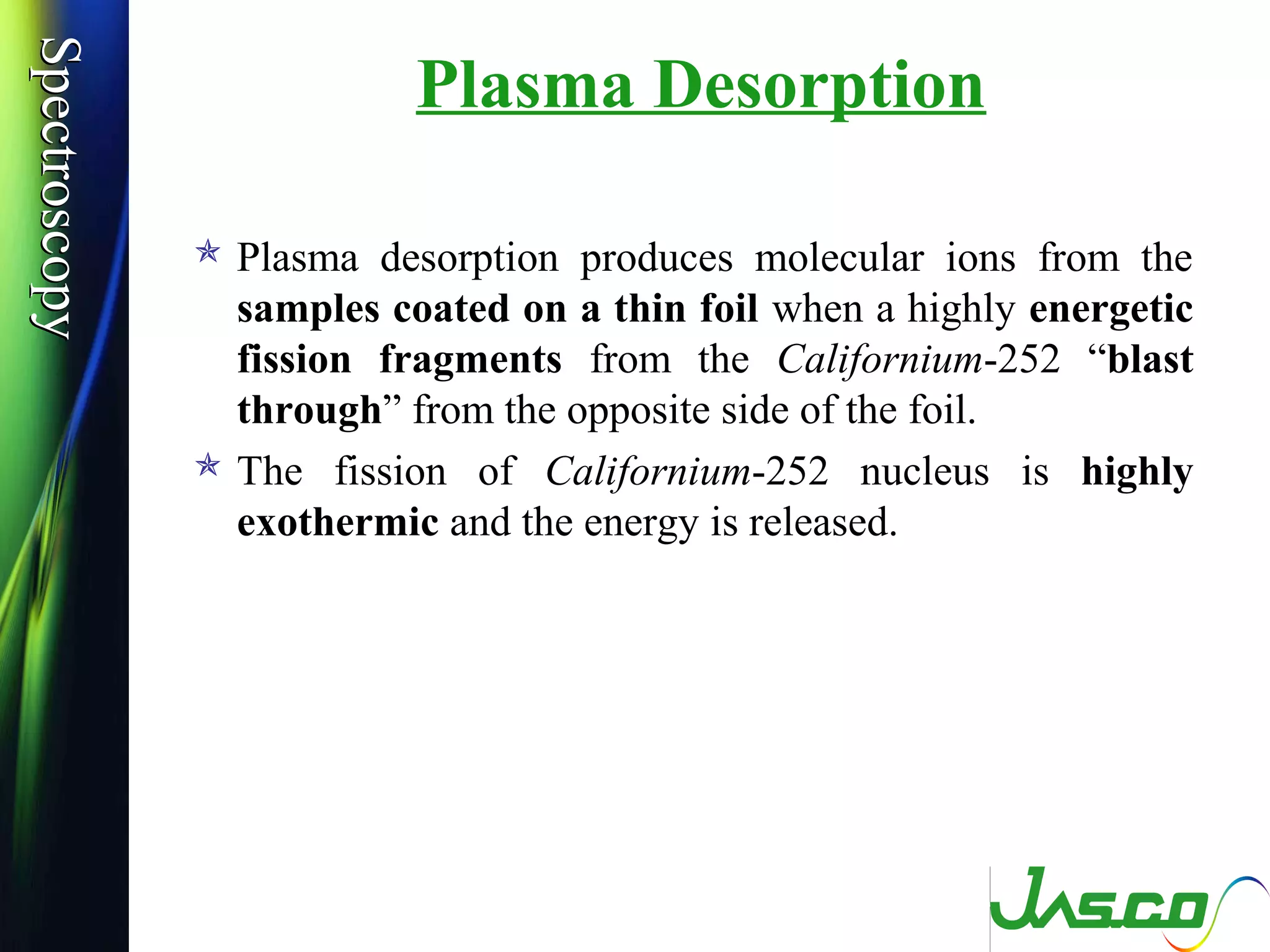 Spectroscopy

Plasma Desorption

Plasma desorption produces molecular ions from the samples coated on a thin foil when a highly energetic fission fragments from the Californium-252 “blast through” from the opposite side of the foil.

The fission of Californium-252 nucleus is highly exothermic and the energy is released.

JASCO